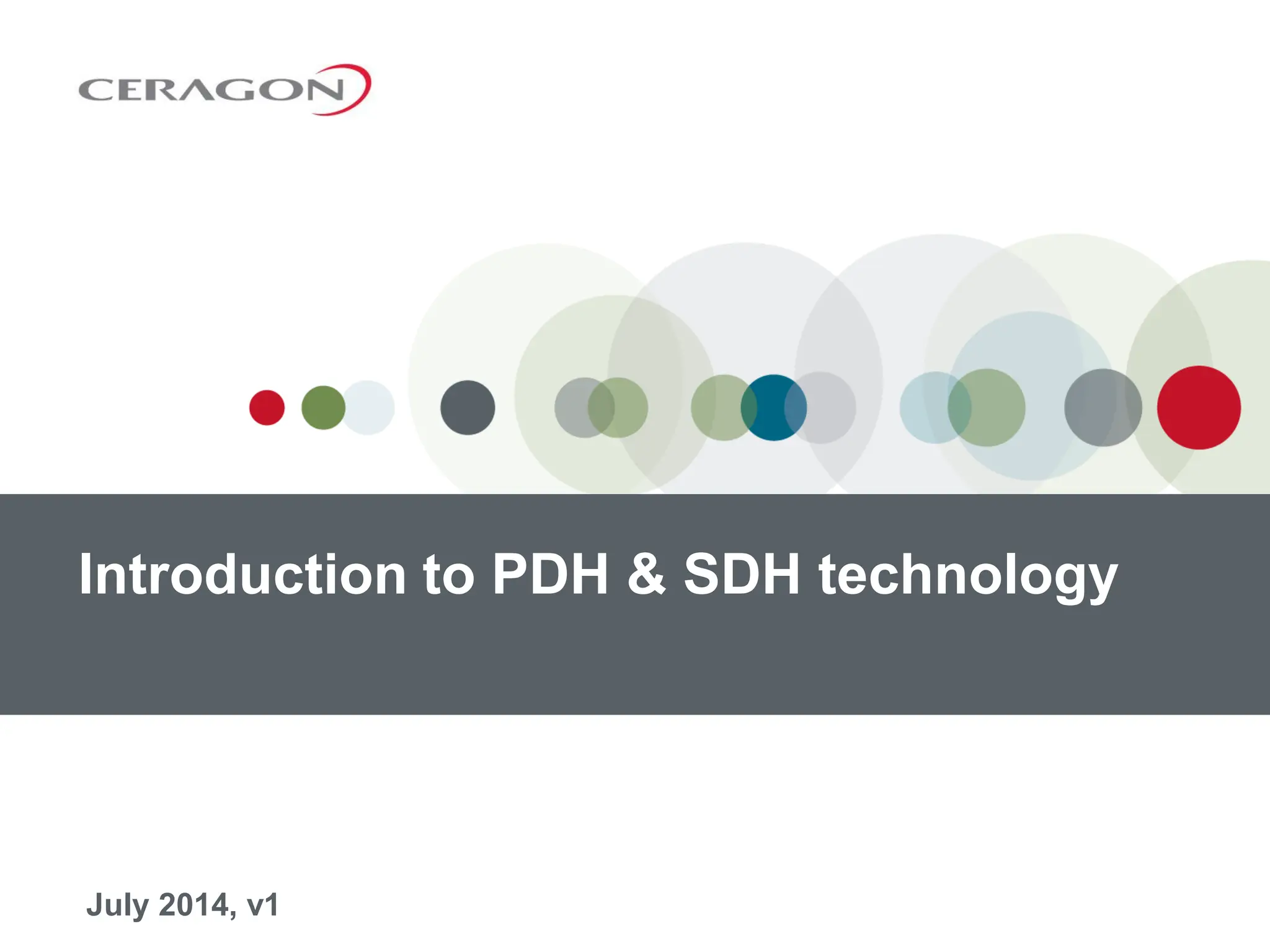 CERAGON

Introduction to PDH & SDH technology

July 2014, v1